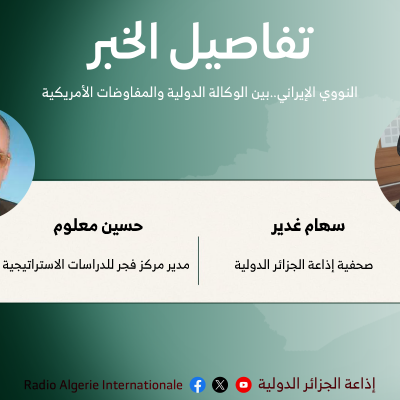 تفاصيل الخبر

النووي الإيراني..بين الوكالة الدولية والمفاوضات الأمريكية

سهام غدير

صحفية إذاعة الجزائر الدولية

حسين معلوم

مدير مركز فجر للدراسات الاستراتيجية

إذاعة الجزائر الدولية

Radio Algerie Internationale